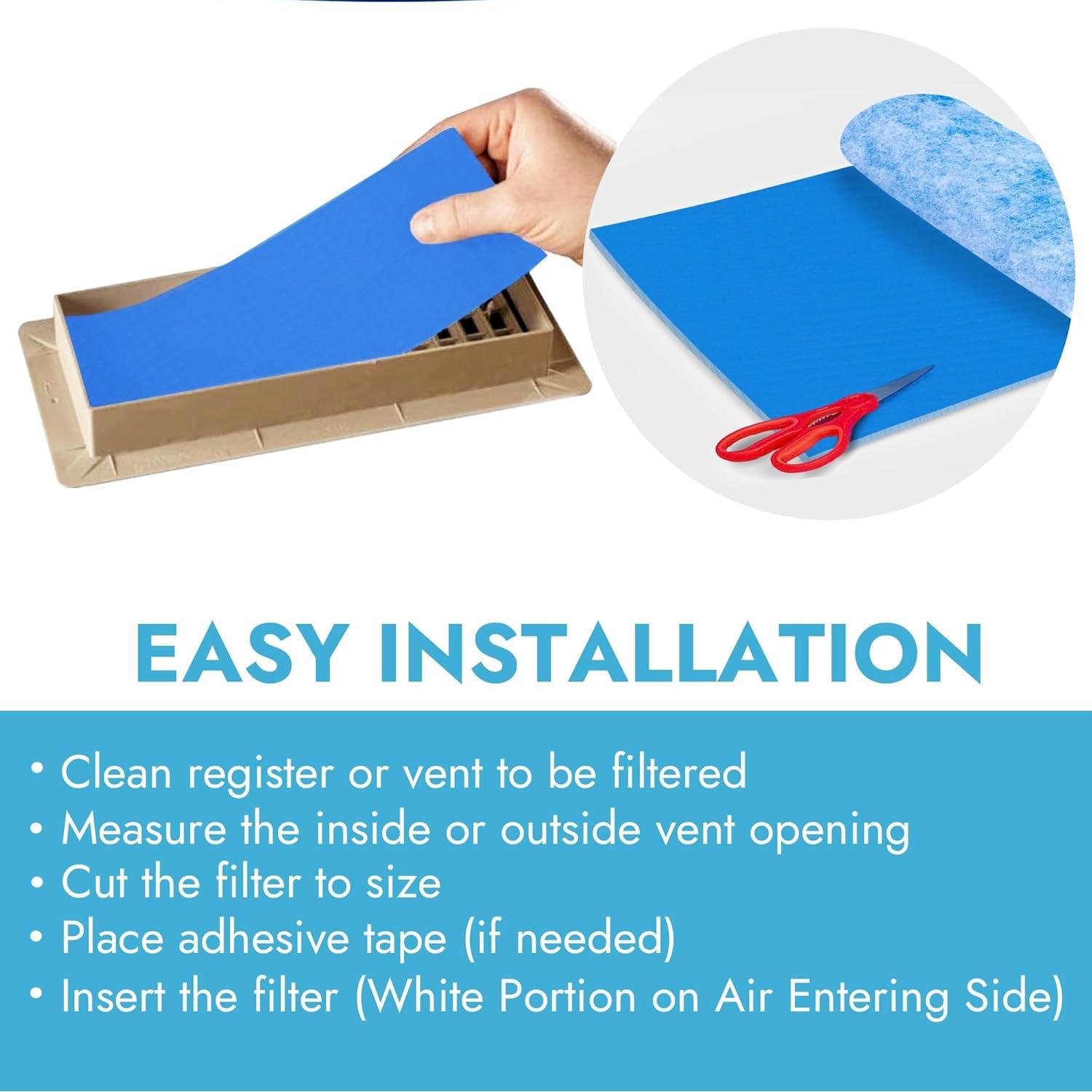 EASY INSTALLATION

• Clean register or vent to be filtered
• Measure the inside or outside vent opening
• Cut the filter to size
• Place adhesive tape (if needed)
• Insert the filter (White Portion on Air Entering Side)